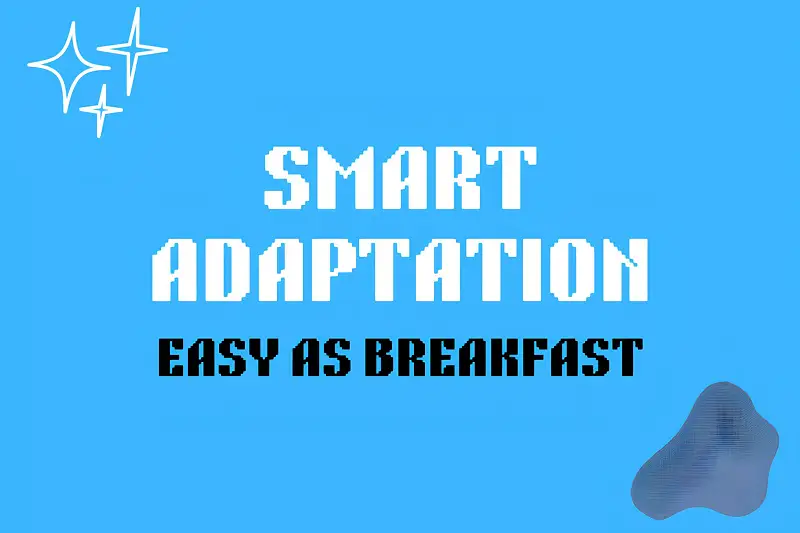 SMART ADAPTATION

EASY AS BREAKFAST